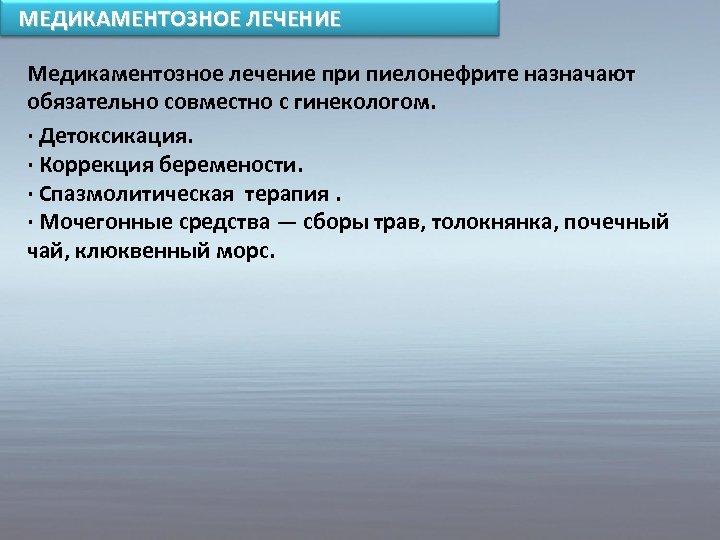 МЕДИКАМЕНТОЗНОЕ ЛЕЧЕНИЕ

Медикаментозное лечение при пиелонефрите назначают обязательно совместно с гинекологом.

· Детоксикация.
· Коррекция беремености.
· Спазмолитическая терапия .
· Мочегонные средства — сборы трав, толокнянка, почечный чай, клюквенный морс.